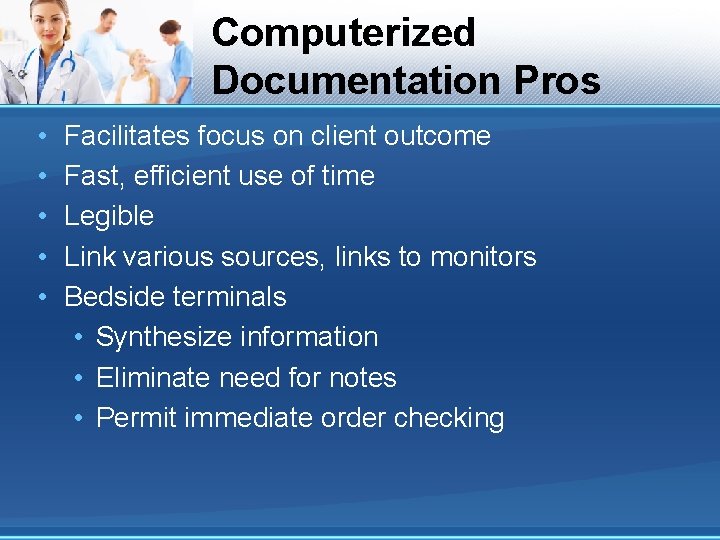 Computerized Documentation Pros

• Facilitates focus on client outcome
• Fast, efficient use of time
• Legible
• Link various sources, links to monitors
• Bedside terminals
  • Synthesize information
  • Eliminate need for notes
  • Permit immediate order checking